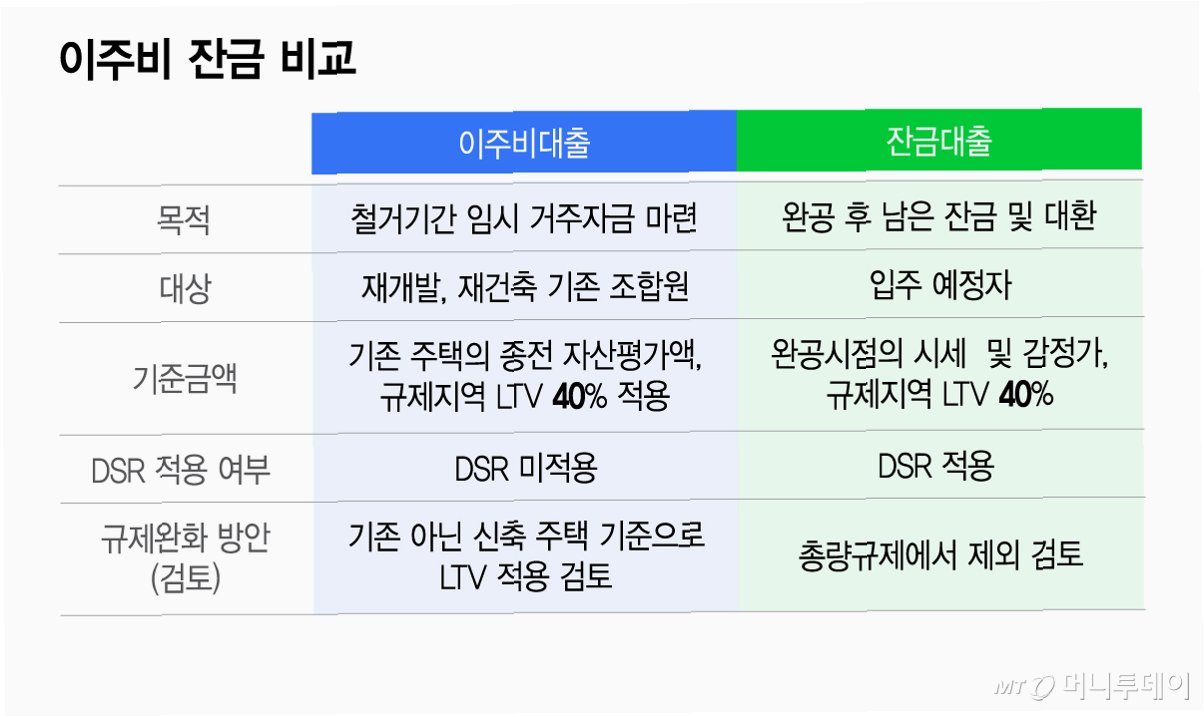 이주비 잔금 비교

| | 이주비대출 | 잔금대출 |
|---|---|---|
| 목적 | 철거기간 임시 거주자금 마련 | 완공 후 남은 잔금 및 대환 |
| 대상 | 재개발, 재건축 기존 조합원 | 입주 예정자 |
| 기준금액 | 기존 주택의 종전 자산평가액, 규제지역 LTV 40% 적용 | 완공시점의 시세 및 감정가, 규제지역 LTV 40% |
| DSR 적용 여부 | DSR 미적용 | DSR 적용 |
| 규제완화 방안 (검토) | 기존 아닌 신축 주택 기준으로 LTV 적용 검토 | 총량규제에서 제외 검토 |

MT 머니투데이